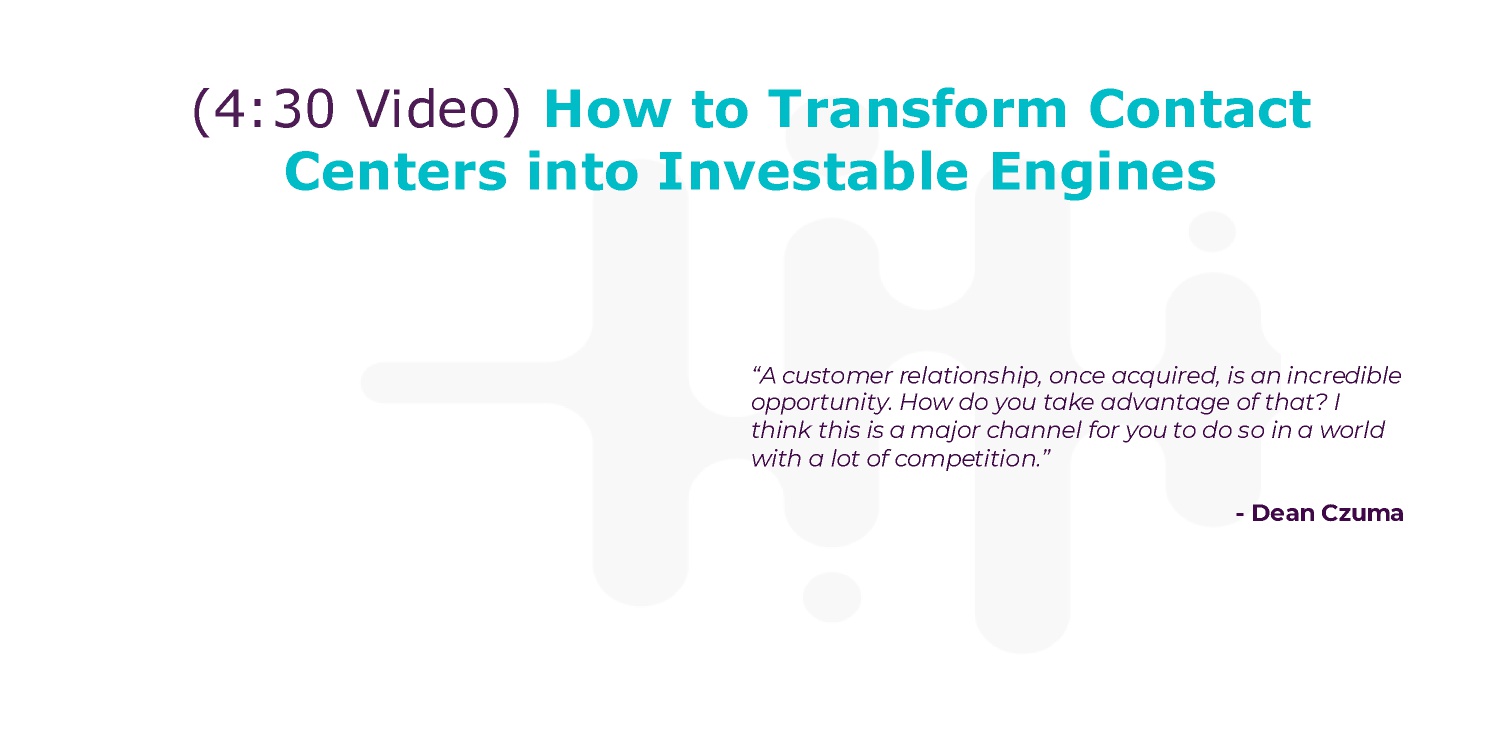 (4:30 Video) How to Transform Contact Centers into Investable Engines

“A customer relationship, once acquired, is an incredible opportunity. How do you take advantage of that? I think this is a major channel for you to do so in a world with a lot of competition.”

- Dean Czuma